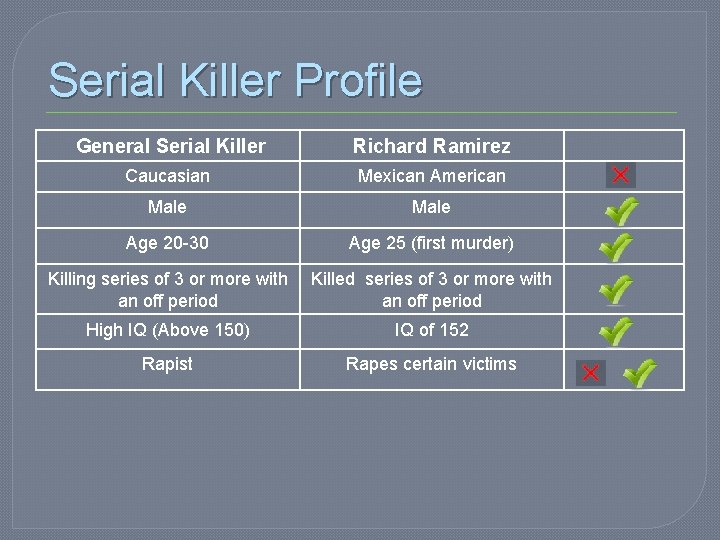 Serial Killer Profile

| General Serial Killer | Richard Ramirez | |
|---|---|---|
| Caucasian | Mexican American | |
| Male | Male | |
| Age 20-30 | Age 25 (first murder) | |
| Killing series of 3 or more with an off period | Killed series of 3 or more with an off period | |
| High IQ (Above 150) | IQ of 152 | |
| Rapist | Rapes certain victims | |